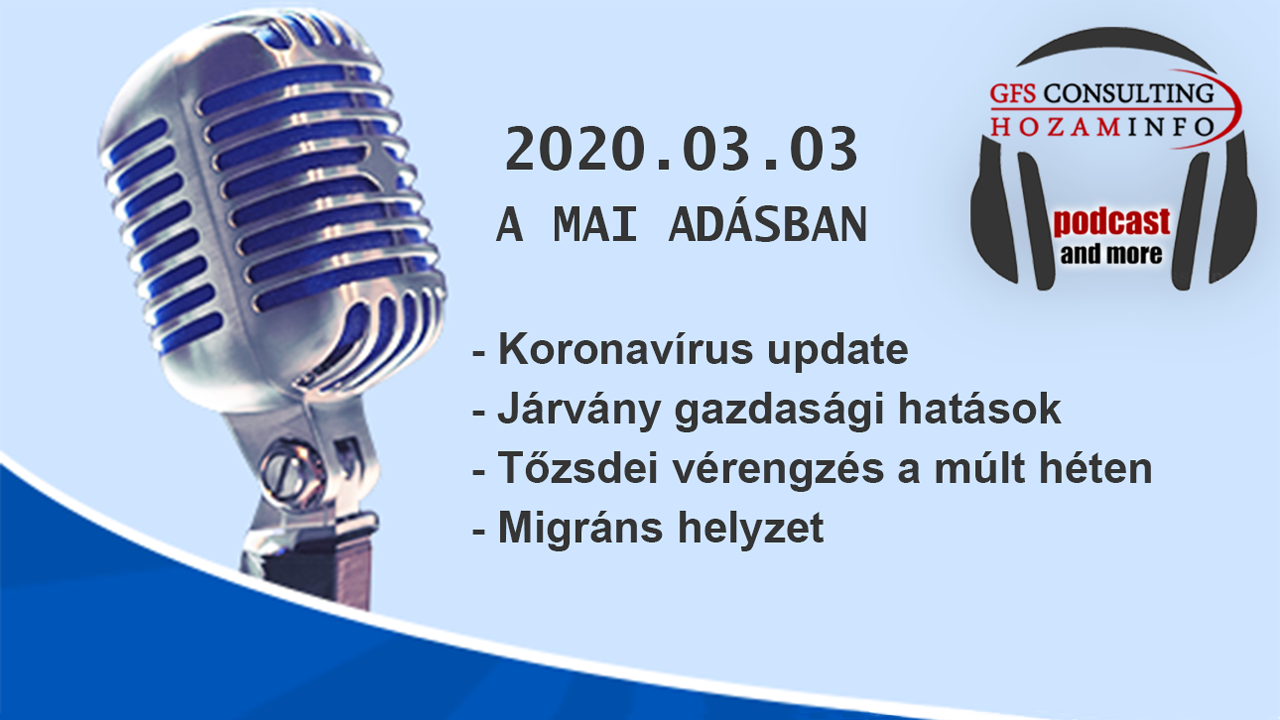 2020.03.03
A MAI ADÁSBAN

- Koronavírus update
- Járvány gazdasági hatások
- Tőzsdei vérengzés a múlt héten
- Migráns helyzet

GFS CONSULTING
HOZAMINFO
podcast
and more